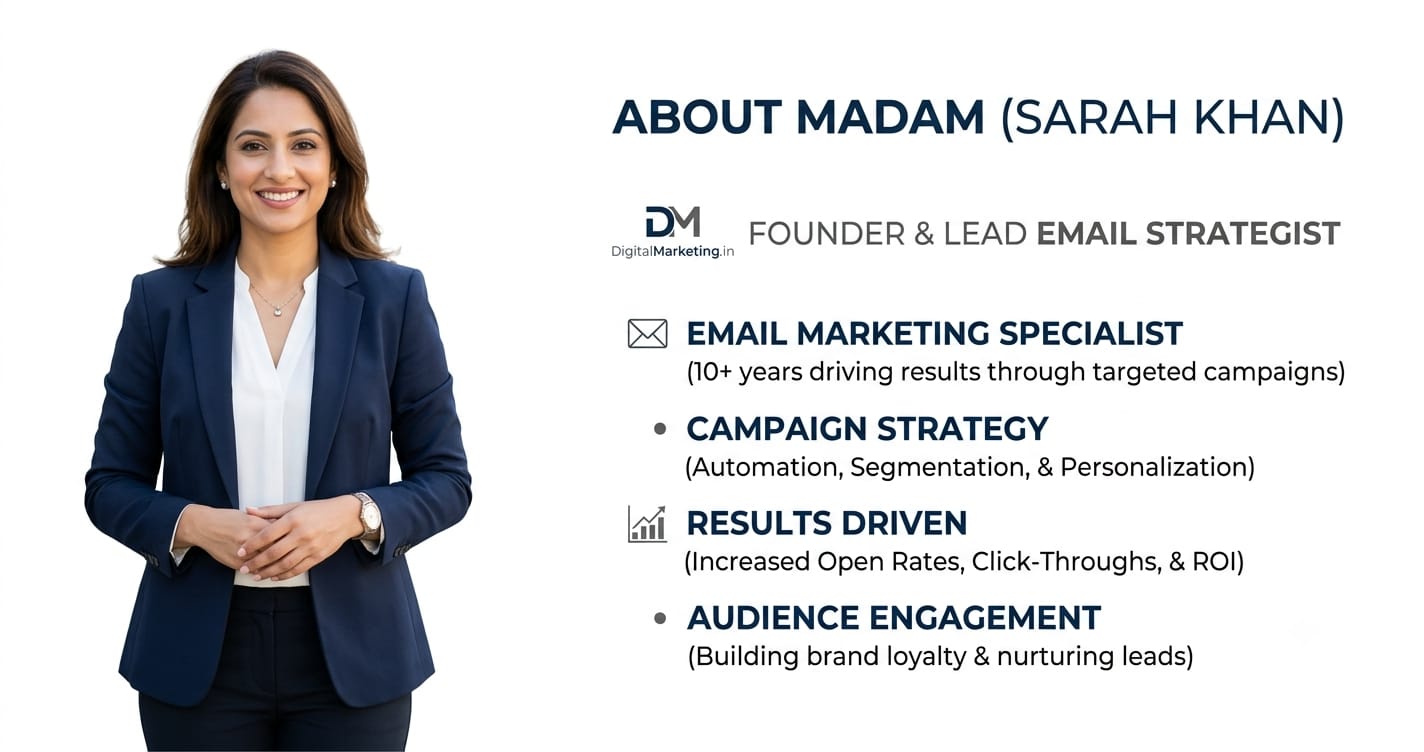 ABOUT MADAM (SARAH KHAN)

DM
DigitalMarketing.in

FOUNDER & LEAD EMAIL STRATEGIST

EMAIL MARKETING SPECIALIST
(10+ years driving results through targeted campaigns)

• CAMPAIGN STRATEGY
(Automation, Segmentation, & Personalization)

RESULTS DRIVEN
(Increased Open Rates, Click-Throughs, & ROI)

• AUDIENCE ENGAGEMENT
(Building brand loyalty & nurturing leads)